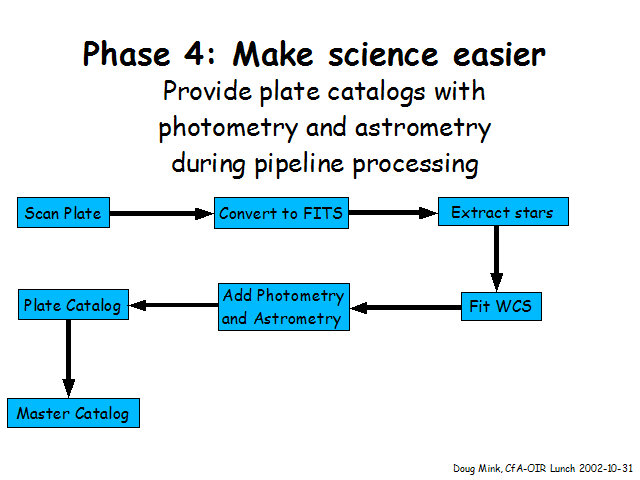 Phase 4: Make science easier

Provide plate catalogs with photometry and astrometry during pipeline processing

Scan Plate

Convert to FITS

Extract stars

Fit WCS

Add Photometry and Astrometry

Plate Catalog

Master Catalog

Doug Mink, CfA-OIR Lunch 2002-10-31